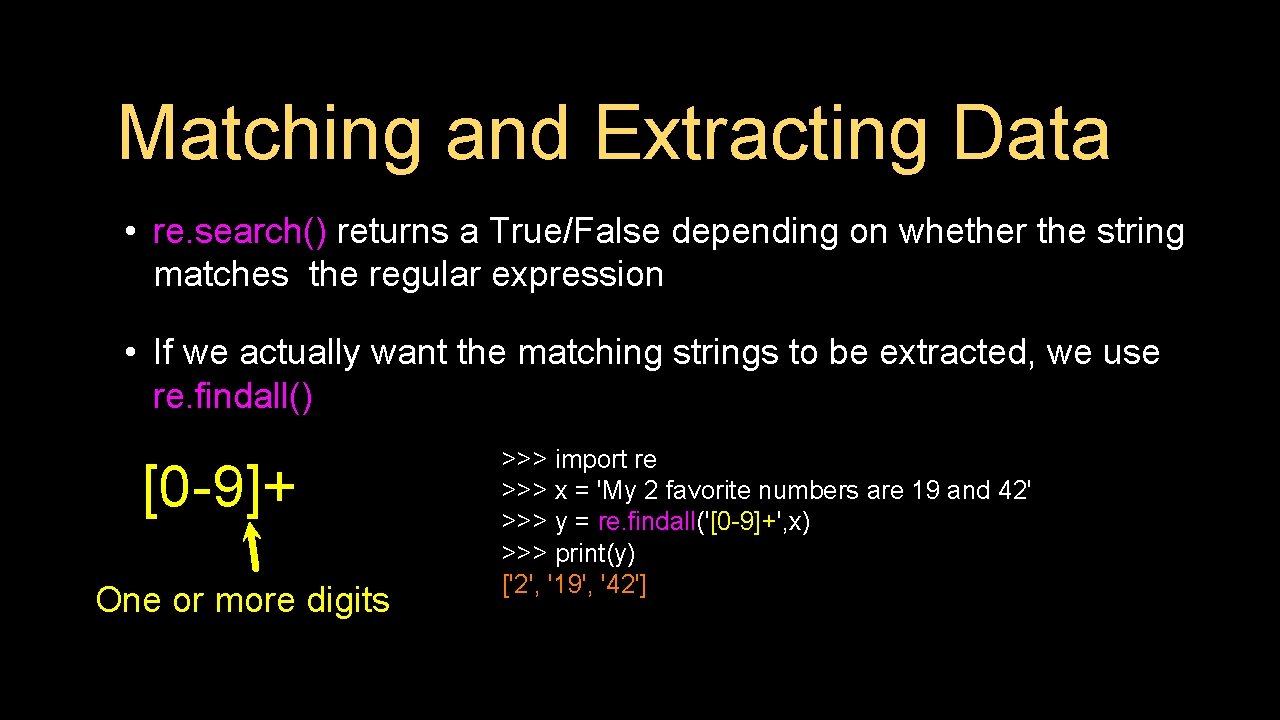 Matching and Extracting Data

• re.search() returns a True/False depending on whether the string matches the regular expression

• If we actually want the matching strings to be extracted, we use re.findall()

[0-9]+

One or more digits

>>> import re
>>> x = 'My 2 favorite numbers are 19 and 42'
>>> y = re.findall('[0-9]+',x)
>>> print(y)
['2', '19', '42']